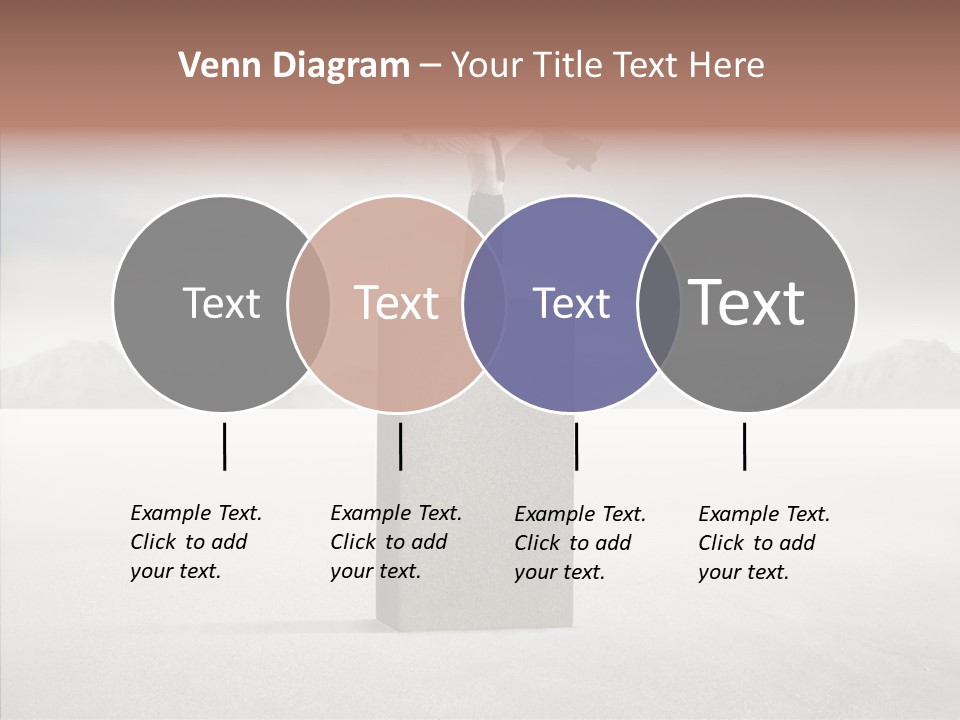 Venn Diagram – Your Title Text Here

Text

Text

Text

Text

Example Text. Click to add your text.

Example Text. Click to add your text.

Example Text. Click to add your text.

Example Text. Click to add your text.